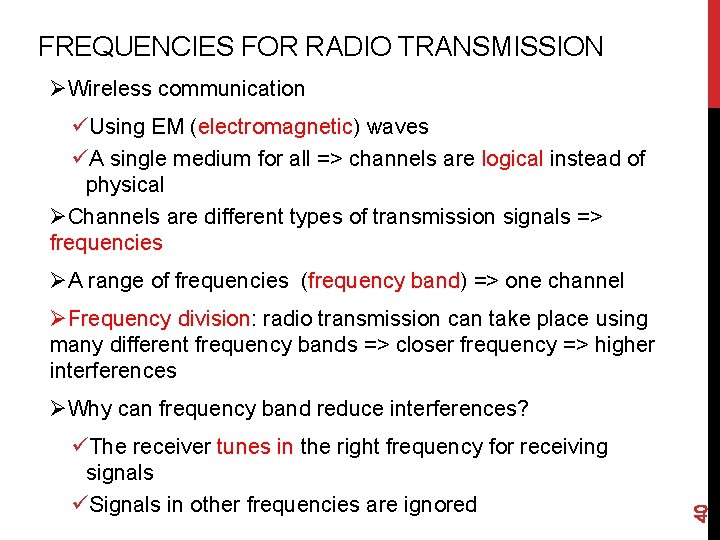 FREQUENCIES FOR RADIO TRANSMISSION

➢Wireless communication

✓Using EM (electromagnetic) waves

✓A single medium for all => channels are logical instead of physical

➢Channels are different types of transmission signals => frequencies

➢A range of frequencies (frequency band) => one channel

➢Frequency division: radio transmission can take place using many different frequency bands => closer frequency => higher interferences

➢Why can frequency band reduce interferences?

✓The receiver tunes in the right frequency for receiving signals

✓Signals in other frequencies are ignored

40